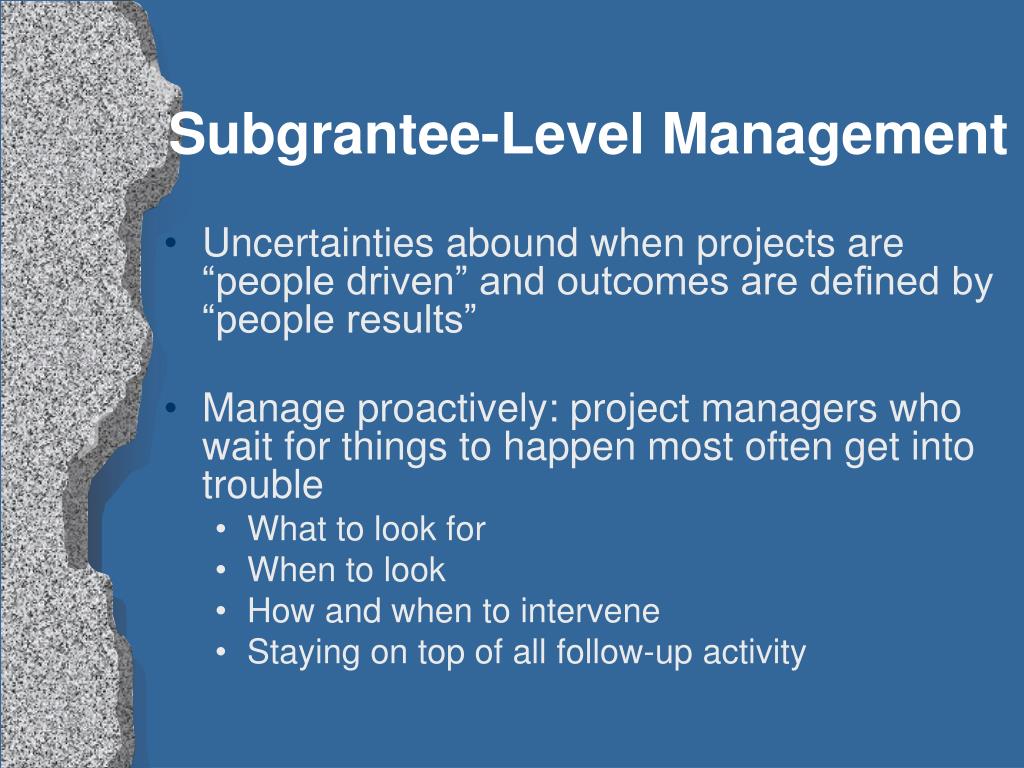 Subgrantee-Level Management

• Uncertainties abound when projects are “people driven” and outcomes are defined by “people results”

• Manage proactively: project managers who wait for things to happen most often get into trouble
  • What to look for
  • When to look
  • How and when to intervene
  • Staying on top of all follow-up activity